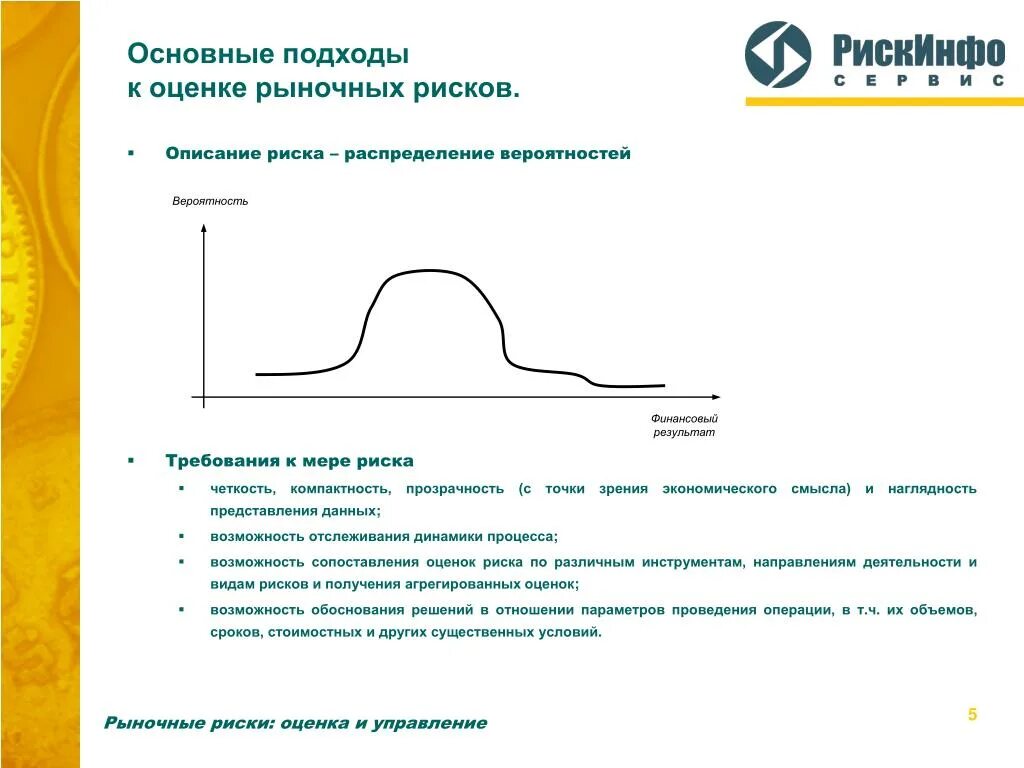 Основные подходы
к оценке рыночных рисков.

РискИнфо
СЕРВИС

▪ Описание риска – распределение вероятностей

Вероятность

Финансовый результат

▪ Требования к мере риска

▪ четкость, компактность, прозрачность (с точки зрения экономического смысла) и наглядность представления данных;

▪ возможность отслеживания динамики процесса;

▪ возможность сопоставления оценок риска по различным инструментам, направлениям деятельности и видам рисков и получения агрегированных оценок;

▪ возможность обоснования решений в отношении параметров проведения операции, в т.ч. их объемов, сроков, стоимостных и других существенных условий.

Рыночные риски: оценка и управление

5